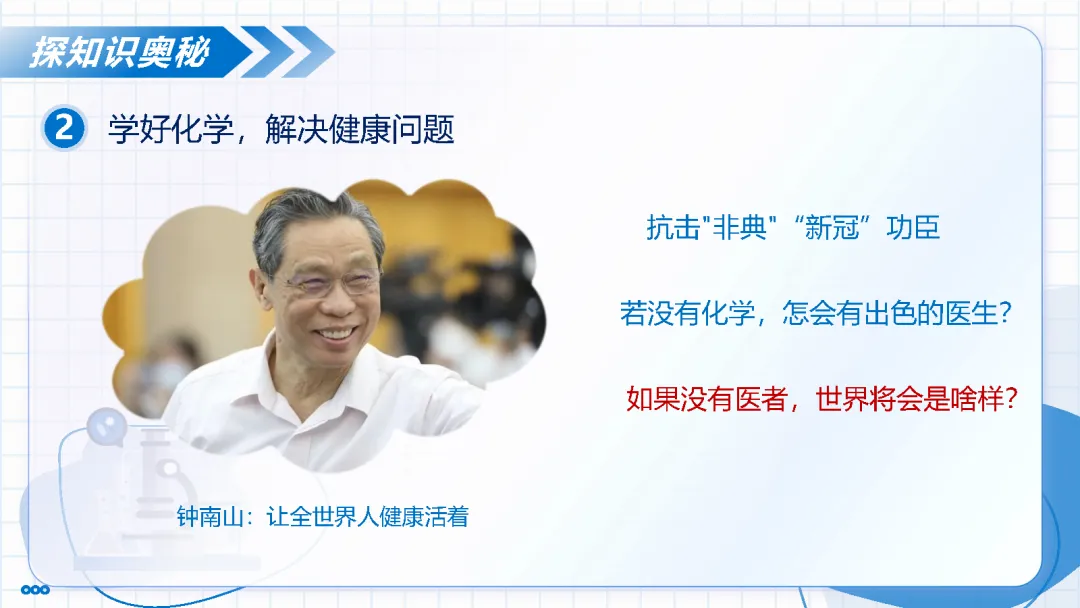 探知识奥秘

2 学好化学，解决健康问题

抗击"非典"“新冠”功臣

若没有化学，怎会有出色的医生？

如果没有医者，世界将会是啥样？

钟南山：让全世界人健康活着